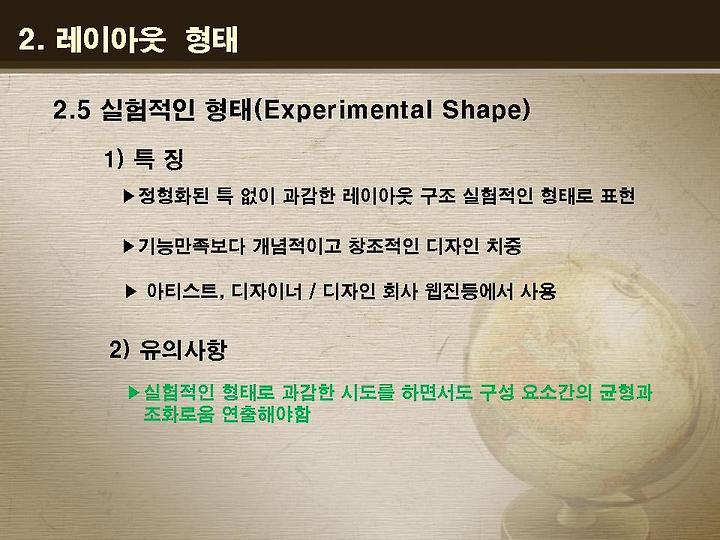 2. 레이아웃 형태

2.5 실험적인 형태(Experimental Shape)

1) 특 징

▶정형화된 특 없이 과감한 레이아웃 구조 실험적인 형태로 표현

▶기능만족보다 개념적이고 창조적인 디자인 치중

▶ 아티스트, 디자이너 / 디자인 회사 웹진등에서 사용

2) 유의사항

▶실험적인 형태로 과감한 시도를 하면서도 구성 요소간의 균형과 조화로움 연출해야함